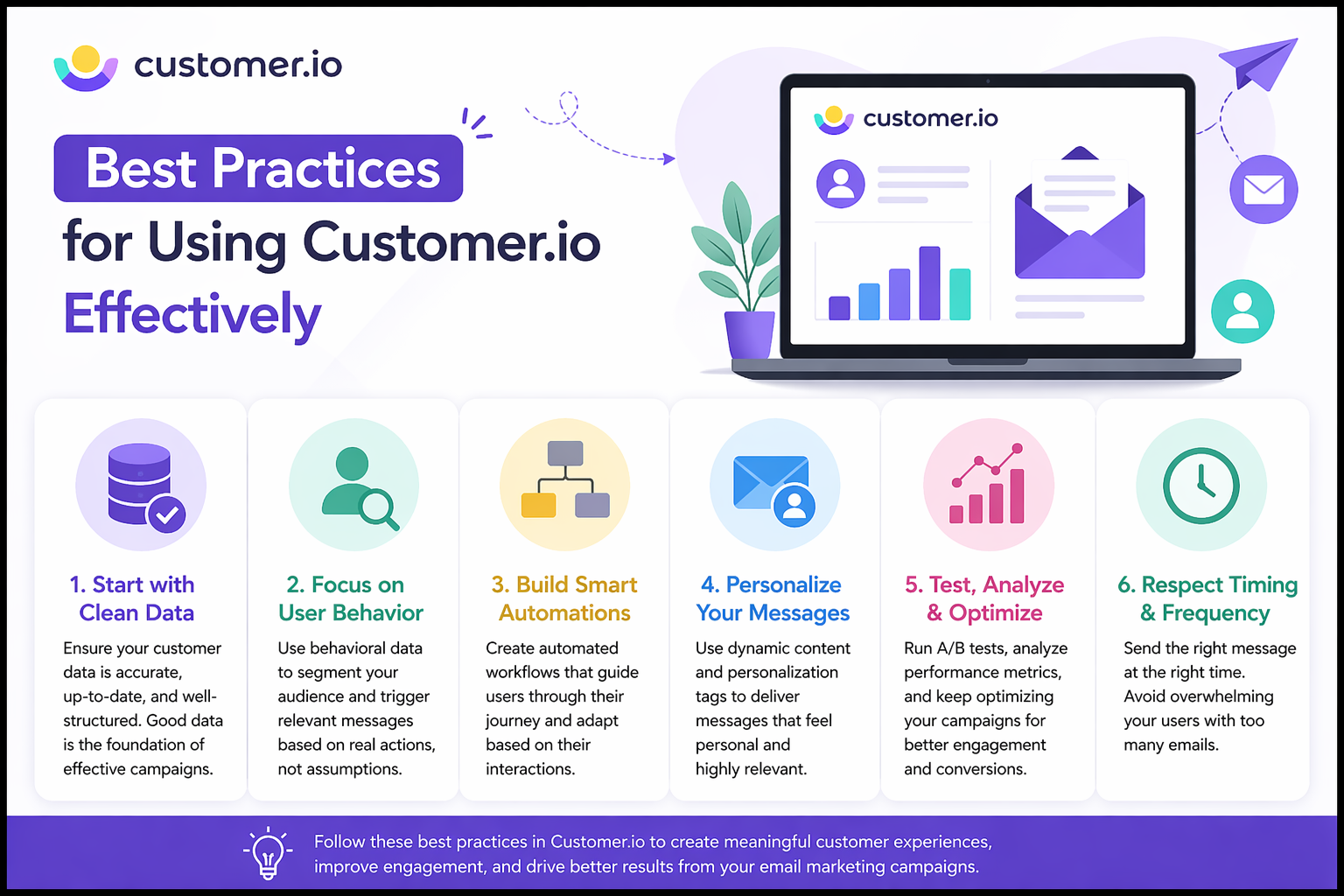 customer.io

Best Practices for Using Customer.io Effectively

customer.io

1. Start with Clean Data

Ensure your customer data is accurate, up-to-date, and well-structured. Good data is the foundation of effective campaigns.

2. Focus on User Behavior

Use behavioral data to segment your audience and trigger relevant messages based on real actions, not assumptions.

3. Build Smart Automations

Create automated workflows that guide users through their journey and adapt based on their interactions.

4. Personalize Your Messages

Use dynamic content and personalization tags to deliver messages that feel personal and highly relevant.

5. Test, Analyze & Optimize

Run A/B tests, analyze performance metrics, and keep optimizing your campaigns for better engagement and conversions.

6. Respect Timing & Frequency

Send the right message at the right time. Avoid overwhelming your users with too many emails.

Follow these best practices in Customer.io to create meaningful customer experiences, improve engagement, and drive better results from your email marketing campaigns.